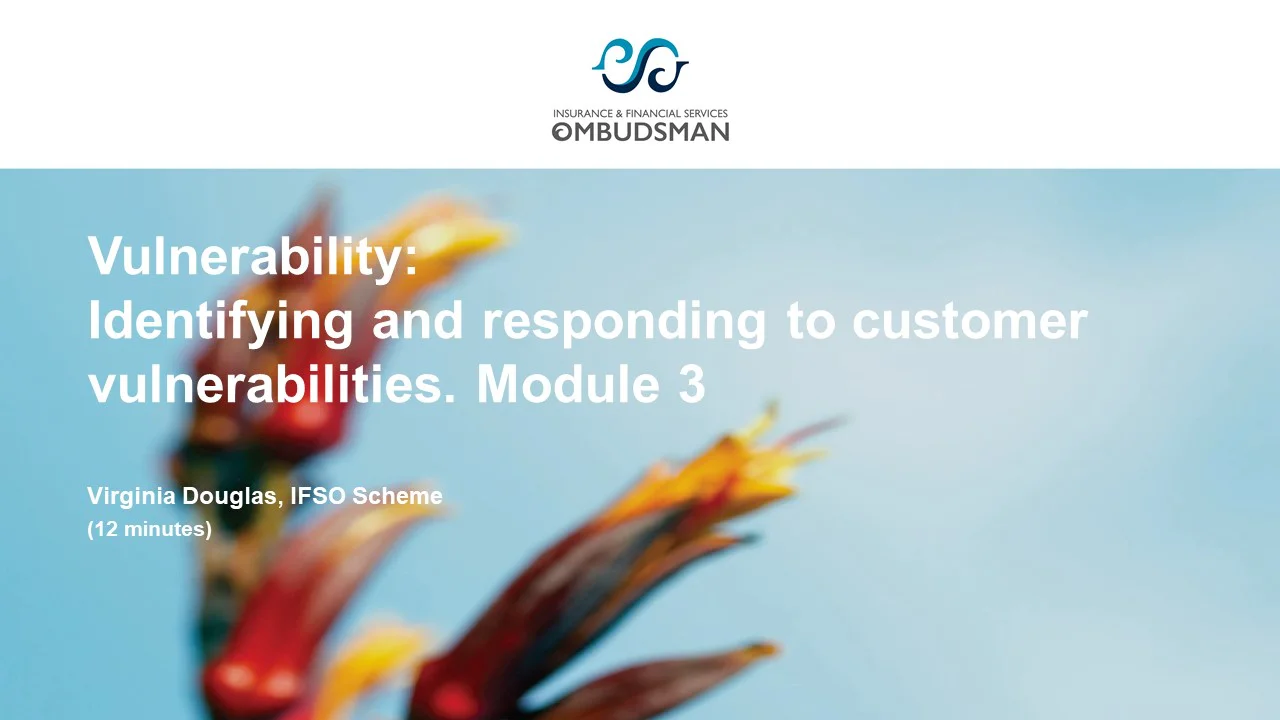 INSURANCE & FINANCIAL SERVICES
OMBUDSMAN

Vulnerability:
Identifying and responding to customer vulnerabilities. Module 3

Virginia Douglas, IFSO Scheme
(12 minutes)